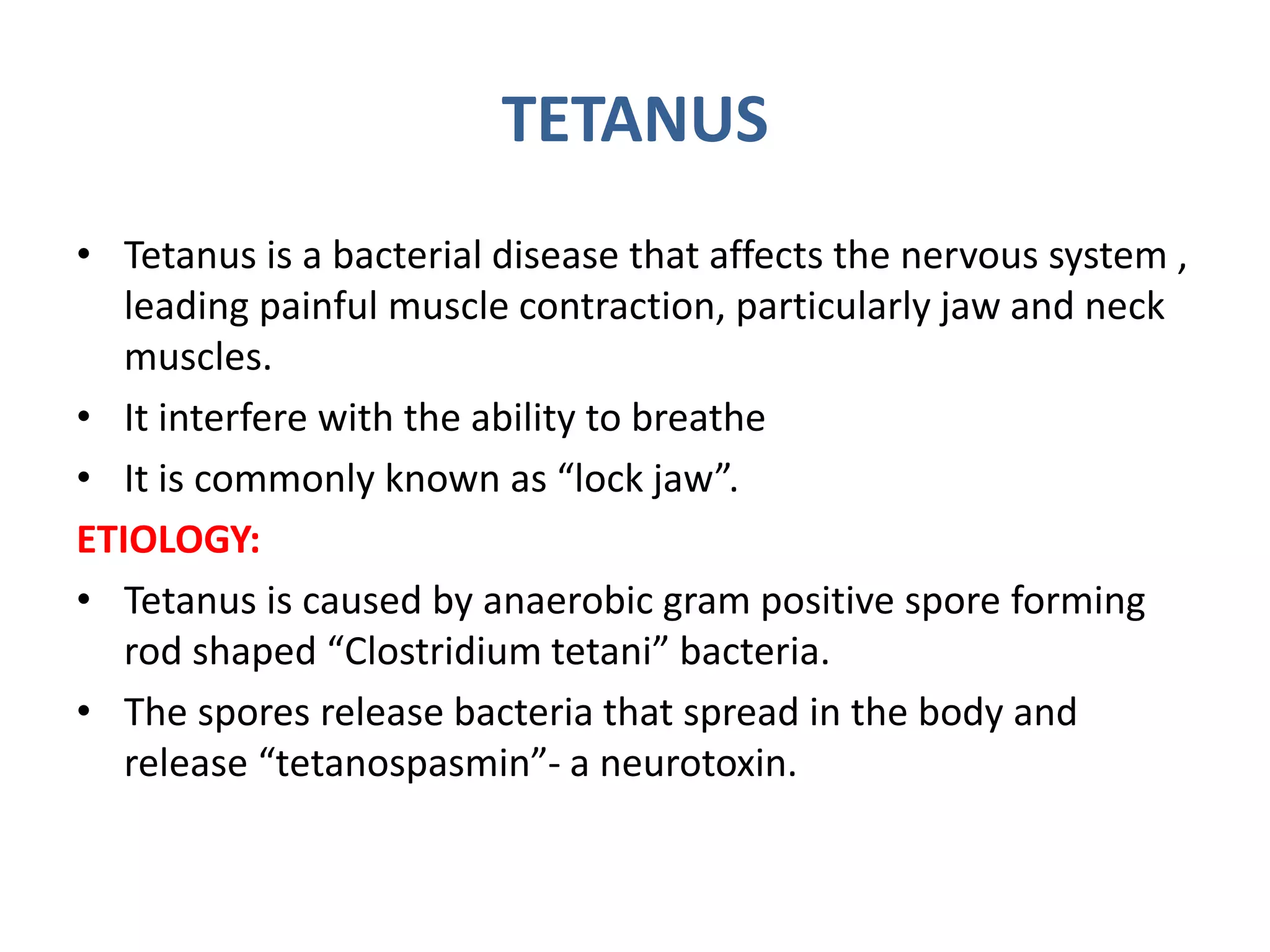 TETANUS

• Tetanus is a bacterial disease that affects the nervous system , leading painful muscle contraction, particularly jaw and neck muscles.
• It interfere with the ability to breathe
• It is commonly known as “lock jaw”.

ETIOLOGY:

• Tetanus is caused by anaerobic gram positive spore forming rod shaped “Clostridium tetani” bacteria.
• The spores release bacteria that spread in the body and release “tetanospasmin”- a neurotoxin.